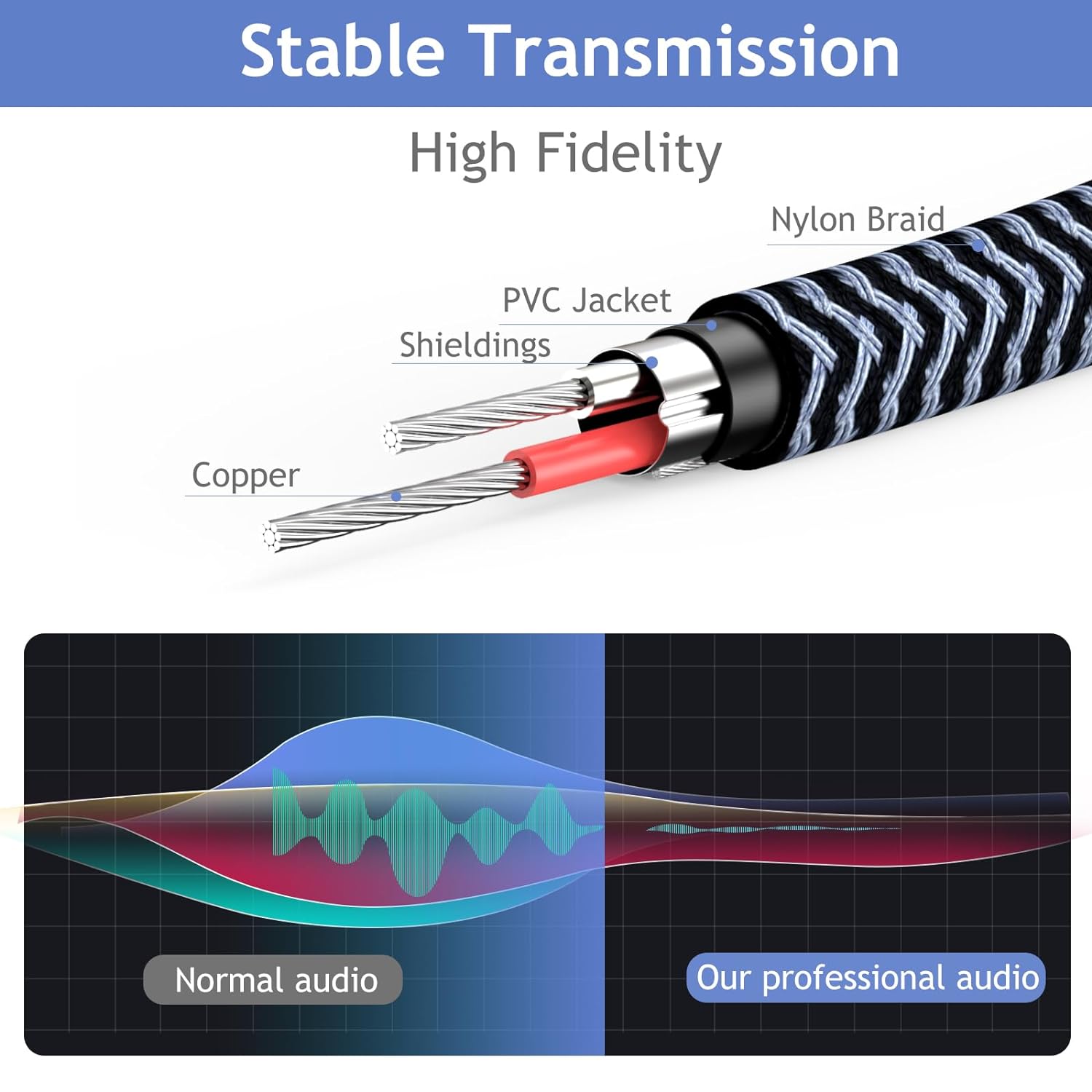 Stable Transmission

High Fidelity

Nylon Braid

PVC Jacket

Shieldings

Copper

Normal audio

Our professional audio